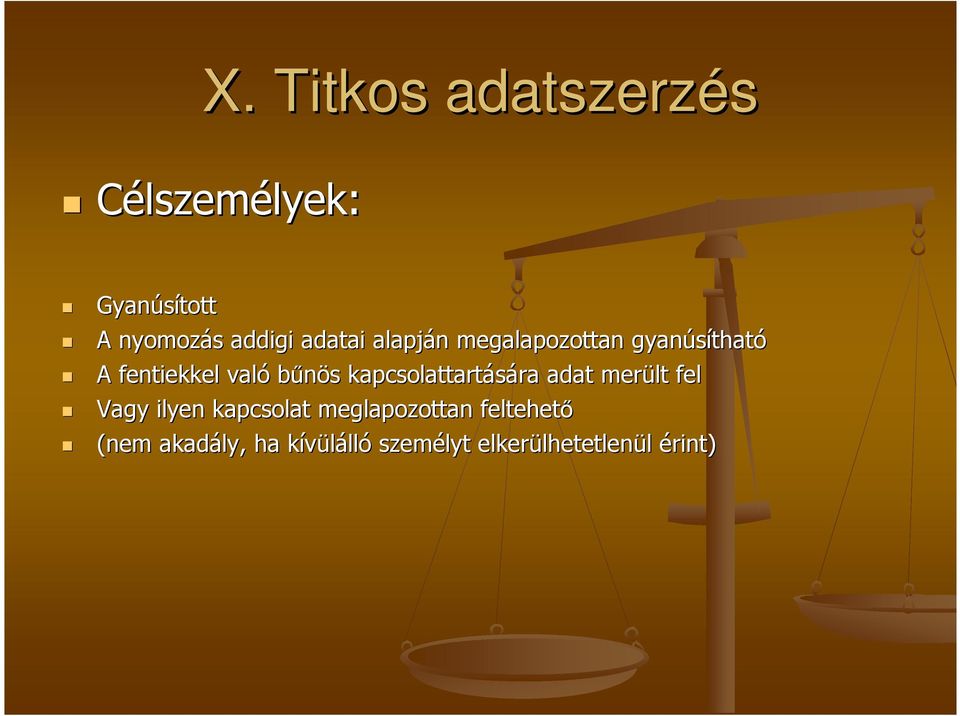 X. Titkos adatszerzés

Célszemélyek:

Gyanúsított
A nyomozás addigi adatai alapján megalapozottan gyanúsítható
A fentiekkel való bűnös kapcsolattartására adat merült fel
Vagy ilyen kapcsolat meglapozottan feltehető
(nem akadály, ha kívülálló személyt elkerülhetetlenül érint)